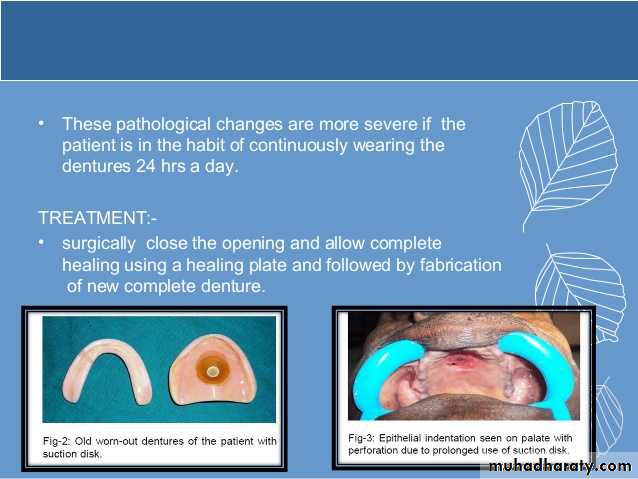 • These pathological changes are more severe if the patient is in the habit of continuously wearing the dentures 24 hrs a day.

TREATMENT:-

• surgically close the opening and allow complete healing using a healing plate and followed by fabrication of new complete denture.

Fig-2: Old worn-out dentures of the patient with suction disk.

Fig-3: Epithelial indentation seen on palate with perforation due to prolonged use of suction disk.

muhadharaty.com